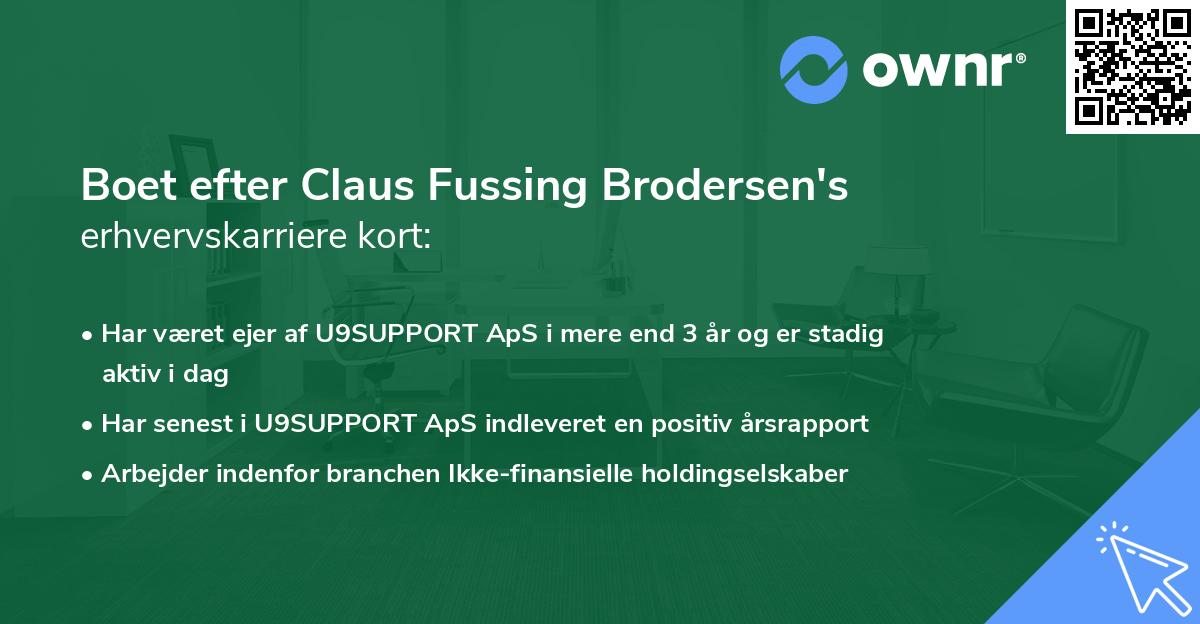 ownr®

Boet efter Claus Fussing Brodersen's erhvervskarriere kort:

• Har været ejer af U9SUPPORT ApS i mere end 3 år og er stadig aktiv i dag
• Har senest i U9SUPPORT ApS indleveret en positiv årsrapport
• Arbejder indenfor branchen Ikke-finansielle holdingselskaber